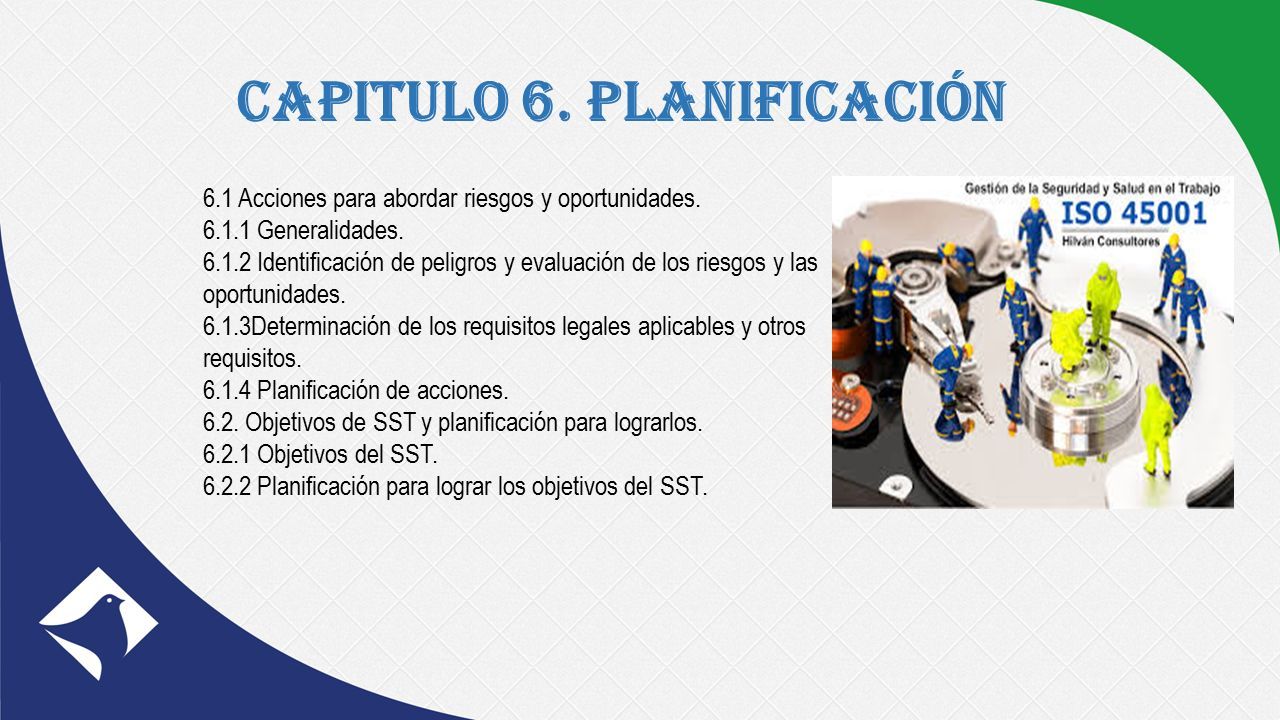 CAPITULO 6. PLANIFICACIÓN

6.1 Acciones para abordar riesgos y oportunidades.
6.1.1 Generalidades.
6.1.2 Identificación de peligros y evaluación de los riesgos y las oportunidades.
6.1.3Determinación de los requisitos legales aplicables y otros requisitos.
6.1.4 Planificación de acciones.
6.2. Objetivos de SST y planificación para lograrlos.
6.2.1 Objetivos del SST.
6.2.2 Planificación para lograr los objetivos del SST.

Gestión de la Seguridad y Salud en el Trabajo
ISO 45001
Hilván Consultores